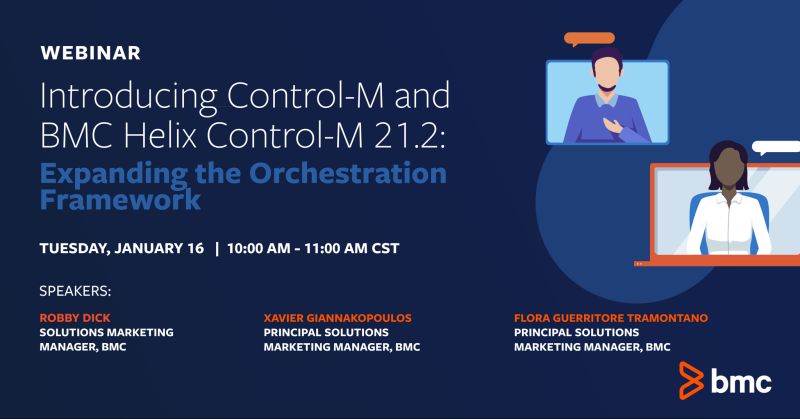 WEBINAR

Introducing Control-M and BMC Helix Control-M 21.2: Expanding the Orchestration Framework

TUESDAY, JANUARY 16 | 10:00 AM - 11:00 AM CST

SPEAKERS:

ROBBY DICK
SOLUTIONS MARKETING MANAGER, BMC

XAVIER GIANNAKOPOULOS
PRINCIPAL SOLUTIONS MARKETING MANAGER, BMC

FLORA GUERRITORE TRAMONTANO
PRINCIPAL SOLUTIONS MARKETING MANAGER, BMC

bmc